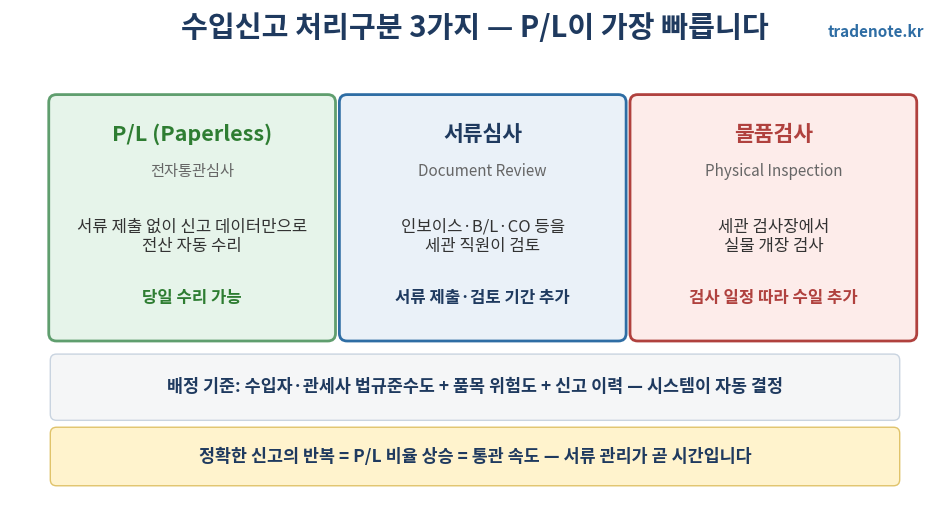 수입신고 처리구분 3가지 — P/L이 가장 빠릅니다

tradenote.kr

P/L (Paperless)

전자통관심사

서류 제출 없이 신고 데이터만으로 전산 자동 수리

당일 수리 가능

서류심사

Document Review

인보이스·B/L·CO 등을 세관 직원이 검토

서류 제출·검토 기간 추가

물품검사

Physical Inspection

세관 검사장에서 실물 개장 검사

검사 일정 따라 수일 추가

배정 기준: 수입자·관세사 법규준수도 + 품목 위험도 + 신고 이력 — 시스템이 자동 결정

정확한 신고의 반복 = P/L 비율 상승 = 통관 속도 — 서류 관리가 곧 시간입니다